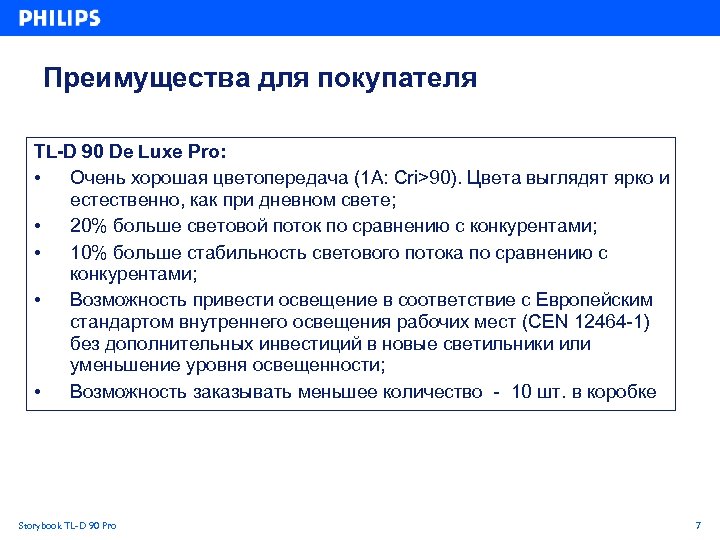 PHILIPS

Преимущества для покупателя

TL-D 90 De Luxe Pro:

• Очень хорошая цветопередача (1A: Cri>90). Цвета выглядят ярко и естественно, как при дневном свете;
• 20% больше световой поток по сравнению с конкурентами;
• 10% больше стабильность светового потока по сравнению с конкурентами;
• Возможность привести освещение в соответствие с Европейским стандартом внутреннего освещения рабочих мест (CEN 12464-1) без дополнительных инвестиций в новые светильники или уменьшение уровня освещенности;
• Возможность заказывать меньшее количество - 10 шт. в коробке

Storybook TL-D 90 Pro

7